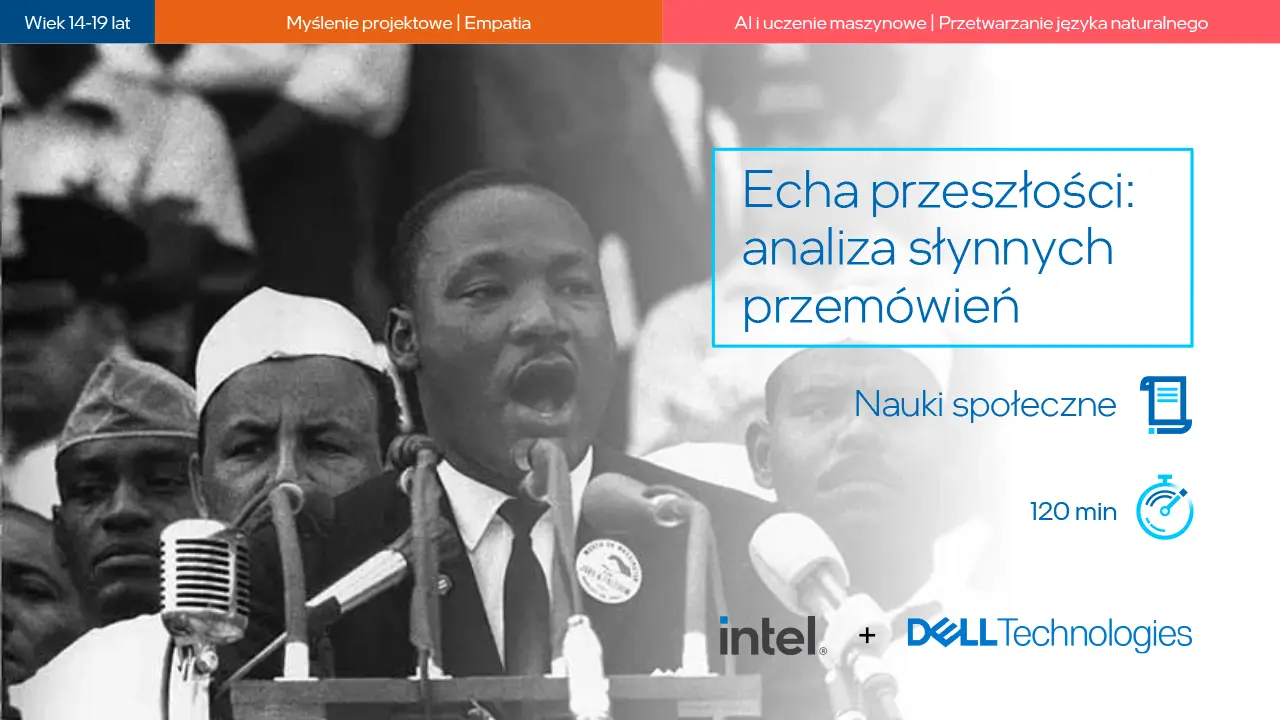 Wiek 14-19 lat

Myślenie projektowe | Empatia

AI i uczenie maszynowe | Przetwarzanie języka naturalnego

Echa przeszłości: analiza słynnych przemówień

Nauki społeczne

120 min

intel. + DELL Technologies